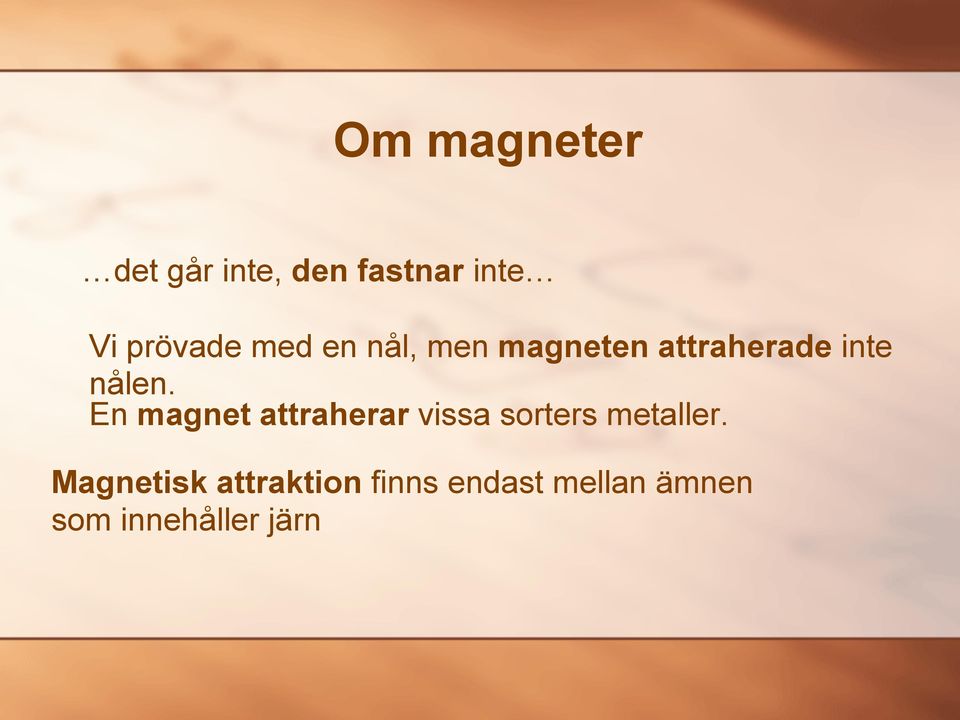 Om magneter

…det går inte, den fastnar inte…

Vi prövade med en nål, men magneten attraherade inte nålen.
En magnet attraherar vissa sorters metaller.

Magnetisk attraktion finns endast mellan ämnen som innehåller järn